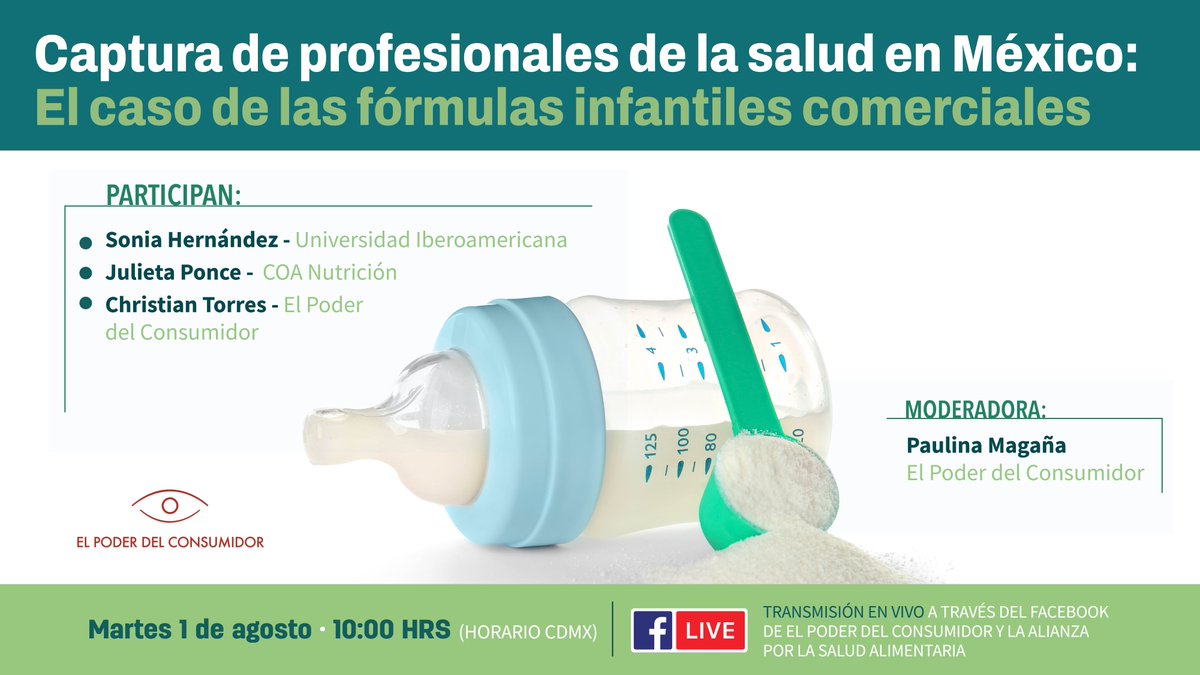 Captura de profesionales de la salud en México:
El caso de las fórmulas infantiles comerciales

PARTICIPAN:

Sonia Hernández - Universidad Iberoamericana

Julieta Ponce - COA Nutrición

Christian Torres - El Poder del Consumidor

4 3 1 125 100 80

MODERADORA:

Paulina Magaña
El Poder del Consumidor

EL PODER DEL CONSUMIDOR

Martes 1 de agosto · 10:00 HRS (HORARIO CDMX)

f LIVE

TRANSMISIÓN EN VIVO A TRAVÉS DEL FACEBOOK DE EL PODER DEL CONSUMIDOR Y LA ALIANZA POR LA SALUD ALIMENTARIA